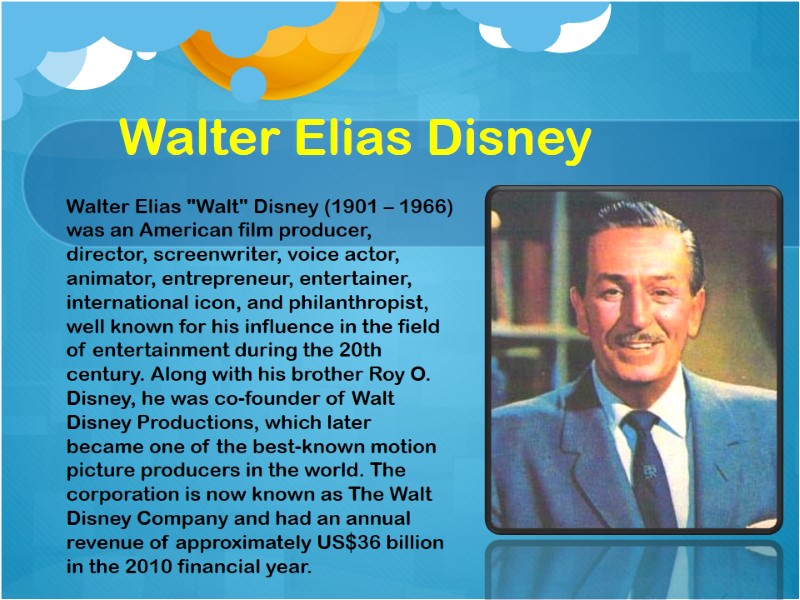 Walter Elias Disney

Walter Elias "Walt" Disney (1901 – 1966) was an American film producer, director, screenwriter, voice actor, animator, entrepreneur, entertainer, international icon, and philanthropist, well known for his influence in the field of entertainment during the 20th century. Along with his brother Roy O. Disney, he was co-founder of Walt Disney Productions, which later became one of the best-known motion picture producers in the world. The corporation is now known as The Walt Disney Company and had an annual revenue of approximately US$36 billion in the 2010 financial year.